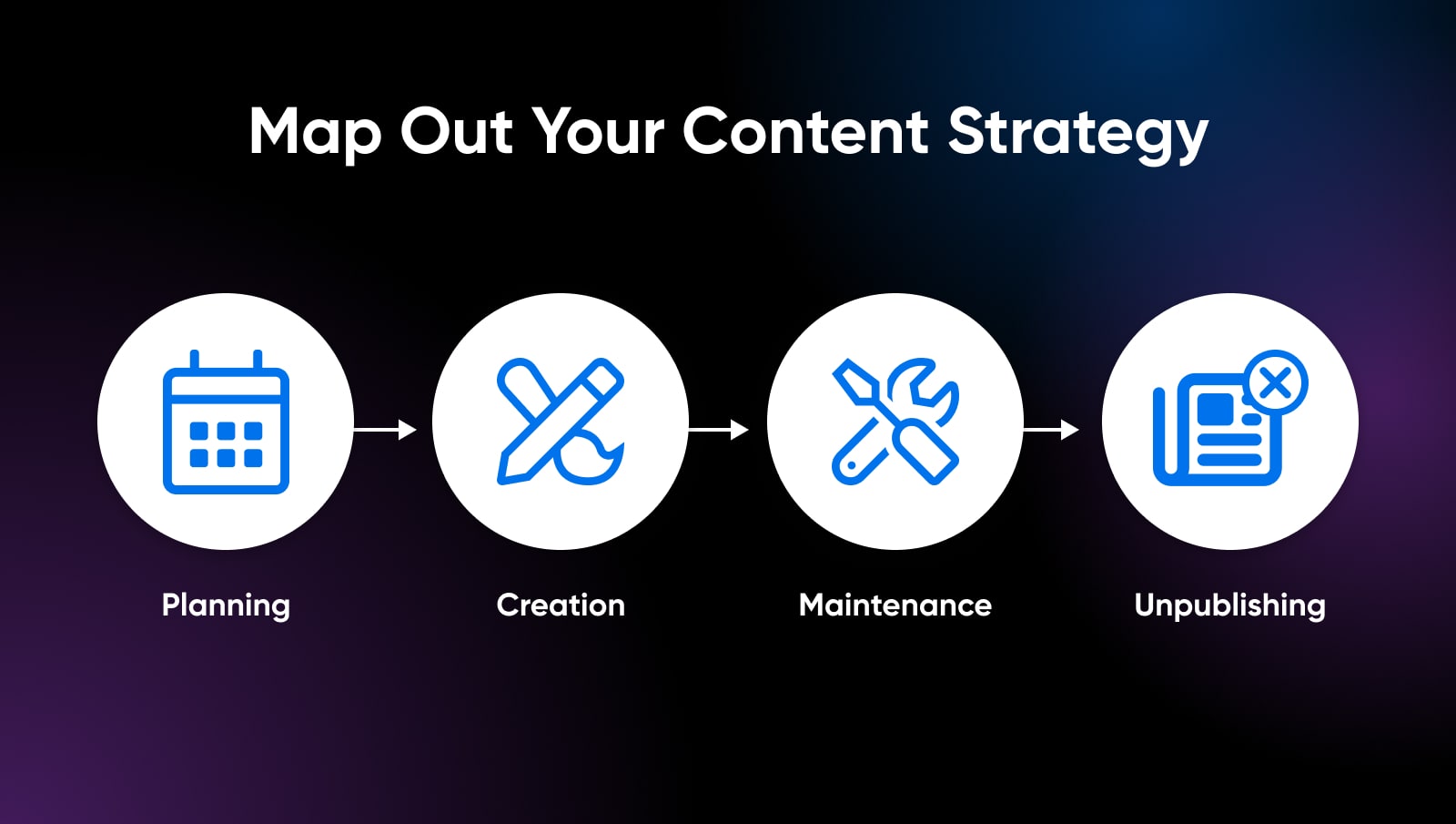 Map Out Your Content Strategy

Planning

Creation

Maintenance

Unpublishing